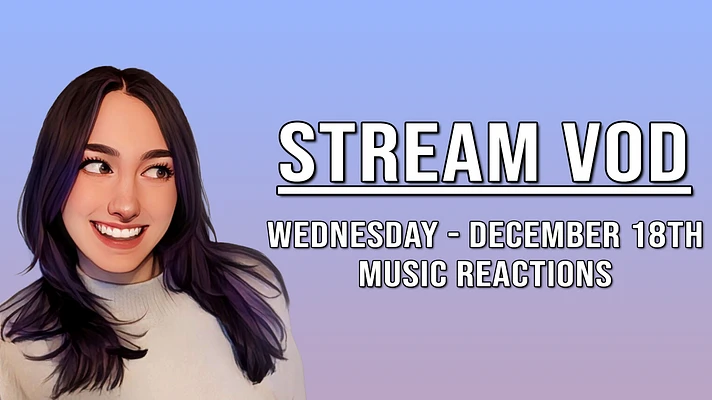 STREAM VOD

WEDNESDAY - DECEMBER 18TH
MUSIC REACTIONS